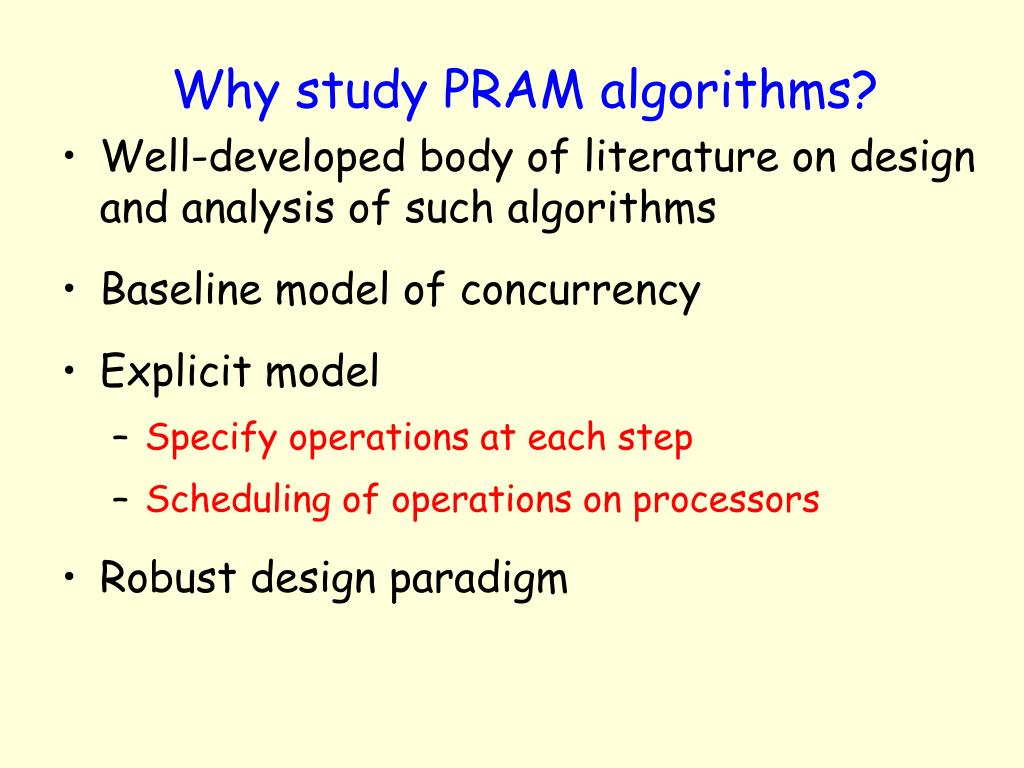 Why study PRAM algorithms?

• Well-developed body of literature on design and analysis of such algorithms

• Baseline model of concurrency

• Explicit model

– Specify operations at each step

– Scheduling of operations on processors

• Robust design paradigm